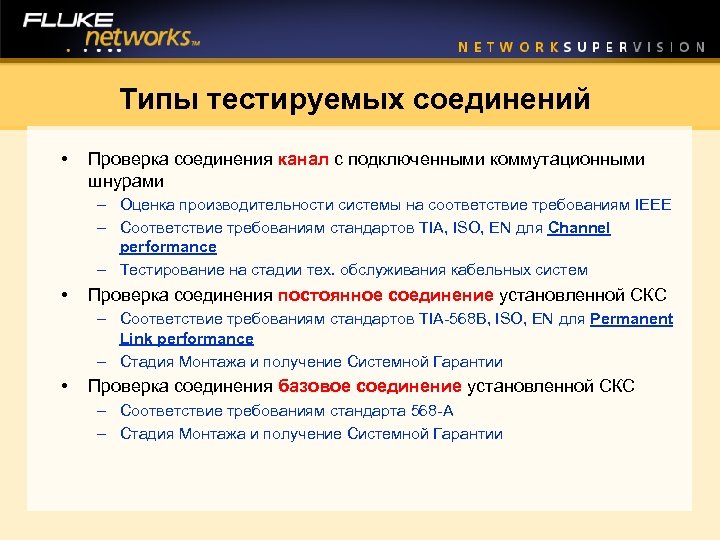 FLUKE networks™

NETWORKSUPERVISION

Типы тестируемых соединений

• Проверка соединения канал с подключенными коммутационными шнурами
– Оценка производительности системы на соответствие требованиям IEEE
– Соответствие требованиям стандартов TIA, ISO, EN для Channel performance
– Тестирование на стадии тех. обслуживания кабельных систем
• Проверка соединения постоянное соединение установленной СКС
– Соответствие требованиям стандартов TIA-568B, ISO, EN для Permanent Link performance
– Стадия Монтажа и получение Системной Гарантии
• Проверка соединения базовое соединение установленной СКС
– Соответствие требованиям стандарта 568-А
– Стадия Монтажа и получение Системной Гарантии